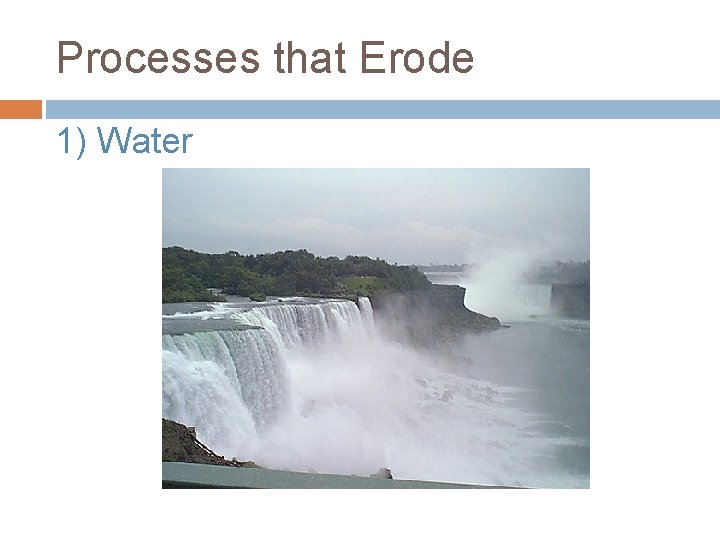 Processes that Erode

1) Water